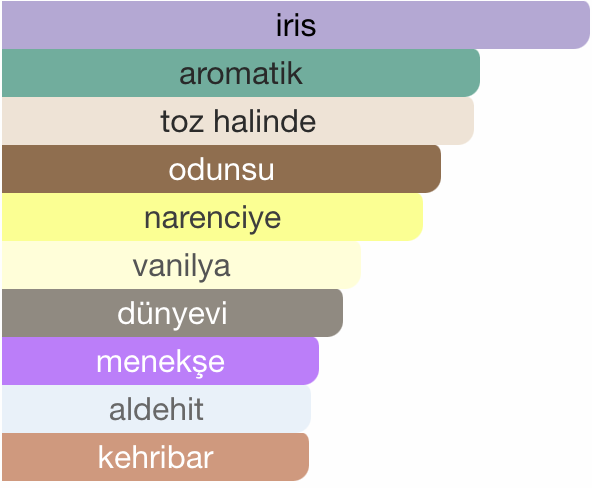 iris
aromatik
toz halinde
odunsu
narenciye
vanilya
dünyevi
menekşe
aldehit
kehribar